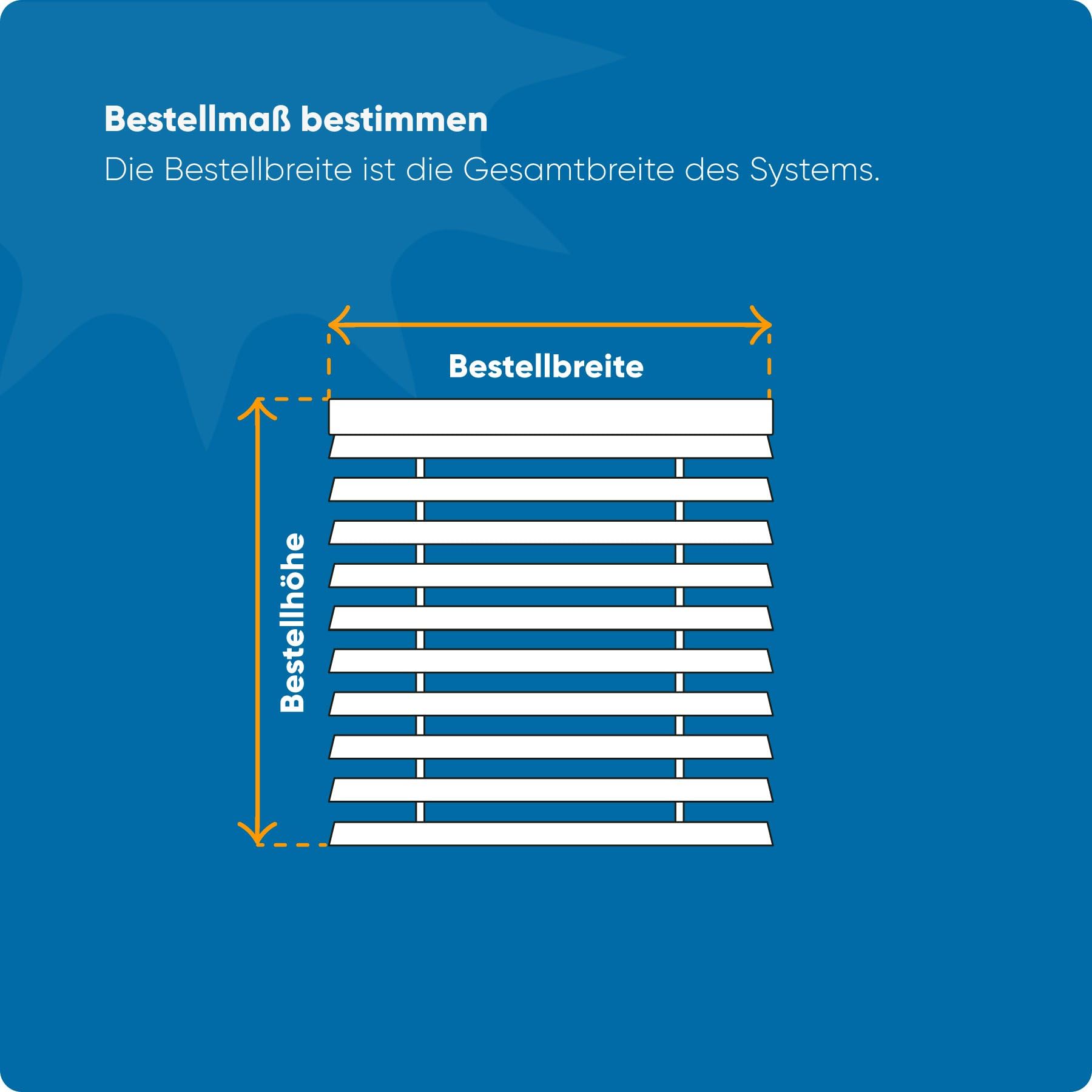 Bestellmaß bestimmen
Die Bestellbreite ist die Gesamtbreite des Systems.

Bestellbreite

Bestellhöhe